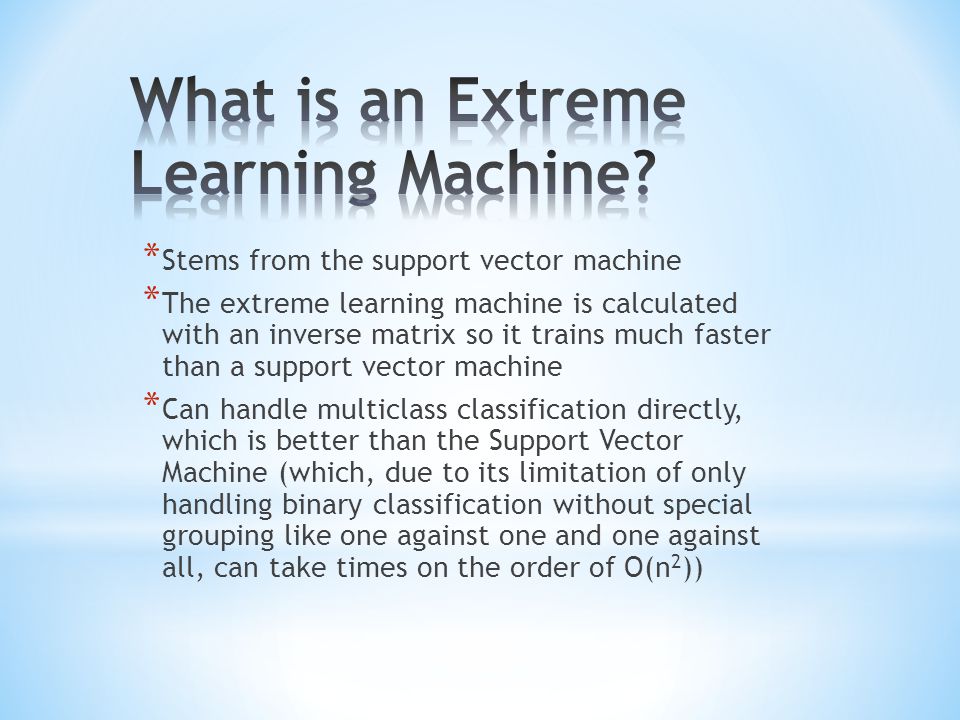 What is an Extreme Learning Machine?

* Stems from the support vector machine
* The extreme learning machine is calculated with an inverse matrix so it trains much faster than a support vector machine
* Can handle multiclass classification directly, which is better than the Support Vector Machine (which, due to its limitation of only handling binary classification without special grouping like one against one and one against all, can take times on the order of $O(n^2)$)